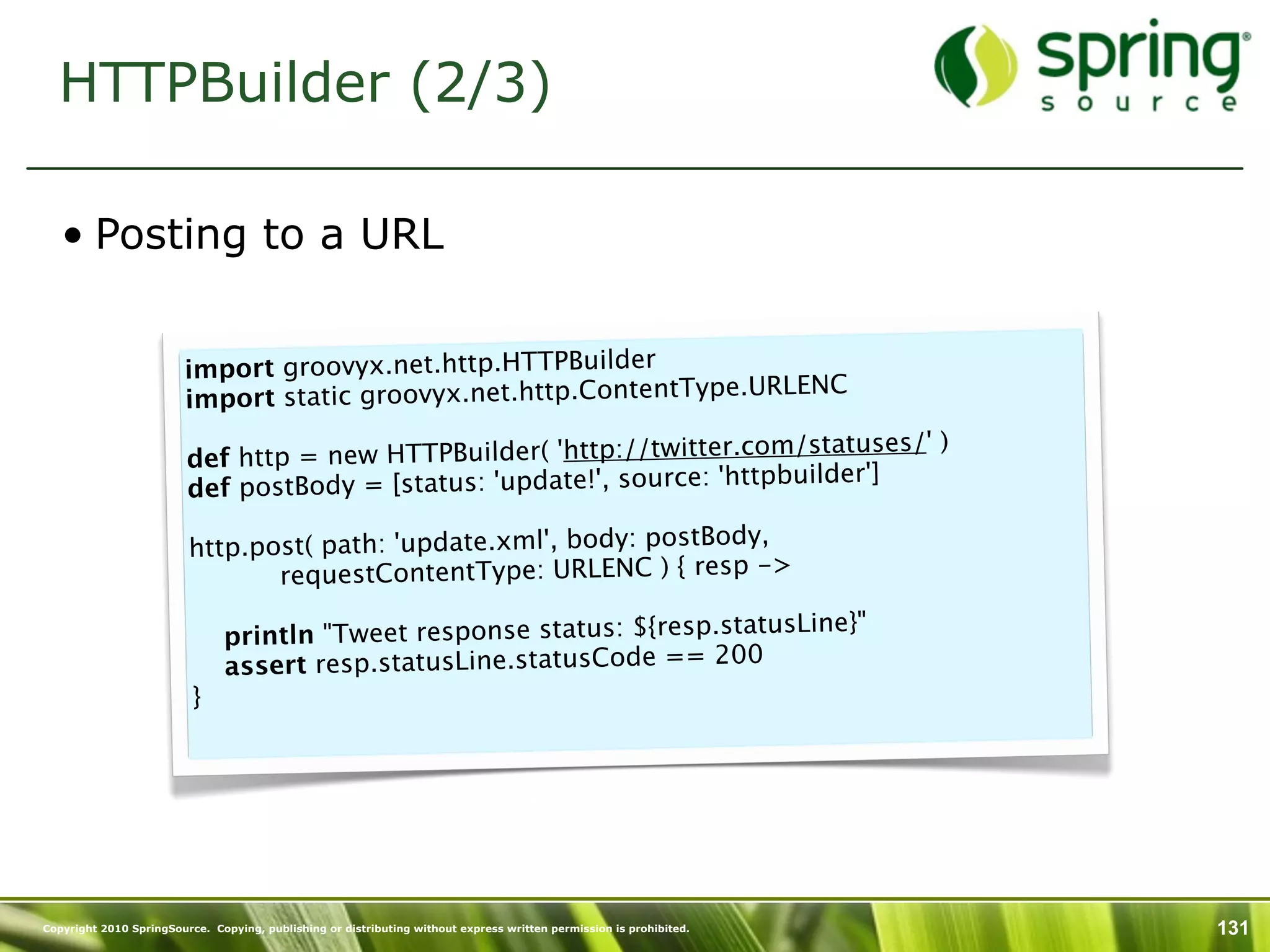 HTTPBuilder (2/3)

spring source

• Posting to a URL

import groovyx.net.http.HTTPBuilder
import static groovyx.net.http.ContentType.URLENC

def http = new HTTPBuilder( 'http://twitter.com/statuses/' )
def postBody = [status: 'update!', source: 'httpbuilder']

http.post( path: 'update.xml', body: postBody,
        requestContentType: URLENC ) { resp ->

    println "Tweet response status: ${resp.statusLine}"
    assert resp.statusLine.statusCode == 200
}

Copyright 2010 SpringSource. Copying, publishing or distributing without express written permission is prohibited.

131